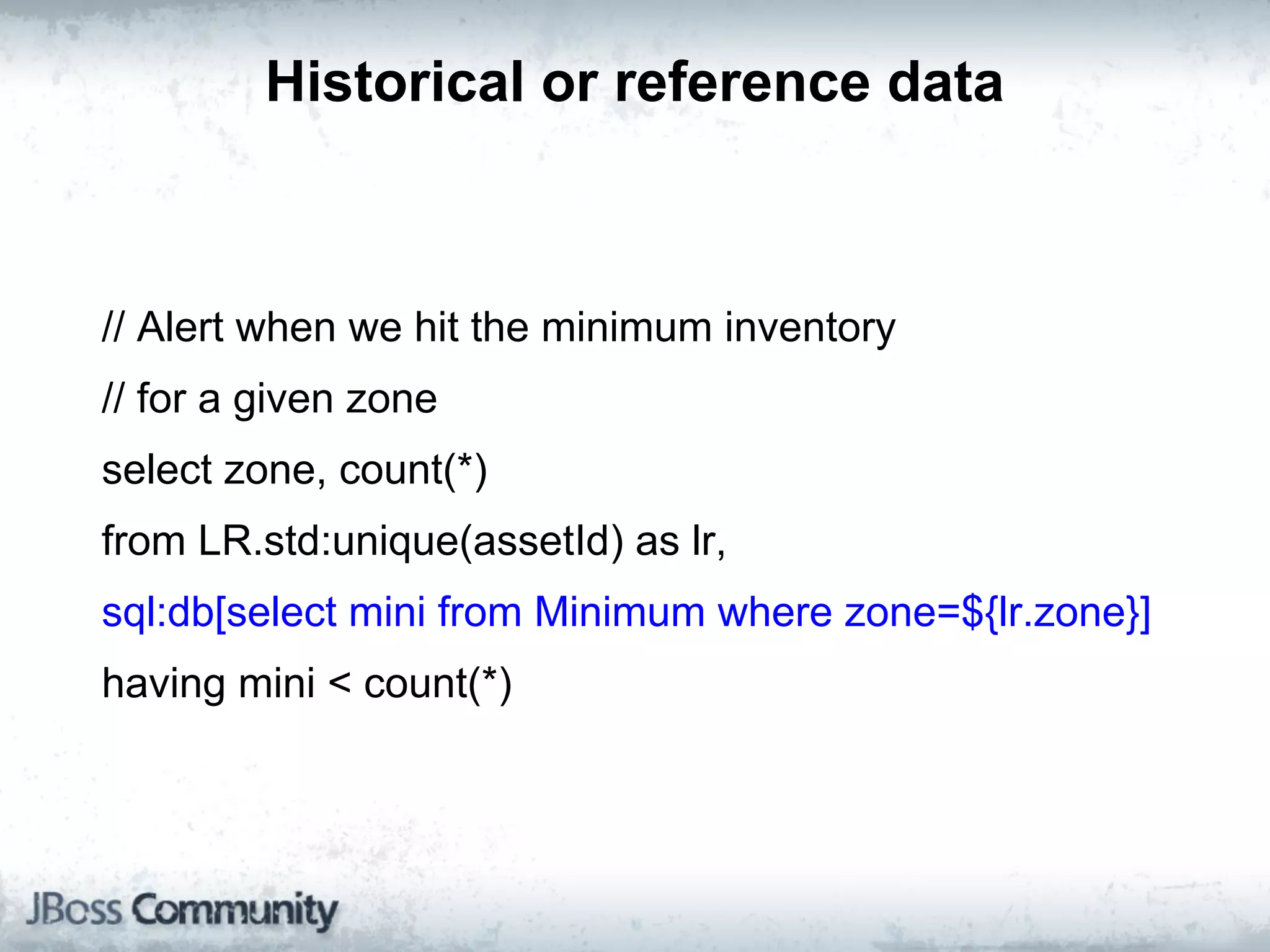 Historical or reference data

// Alert when we hit the minimum inventory

// for a given zone

select zone, count(*)

from LR.std:unique(assetId) as lr,

sql:db[select mini from Minimum where zone=${lr.zone}]

having mini < count(*)

JBoss Community